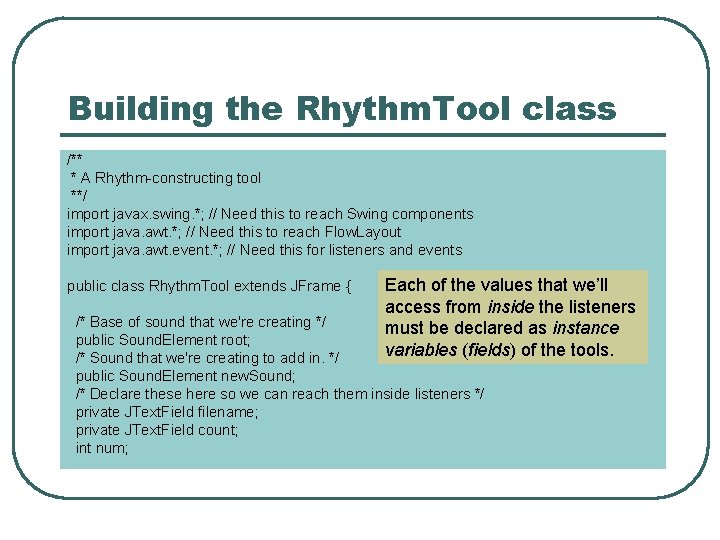 Building the RhythmTool class

/**
 * A Rhythm-constructing tool
 **/
import javax.swing.*; // Need this to reach Swing components
import java.awt.*; // Need this to reach FlowLayout
import java.awt.event.*; // Need this for listeners and events

public class RhythmTool extends JFrame {

  /* Base of sound that we're creating */
  public SoundElement root;
  /* Sound that we're creating to add in. */
  public SoundElement newSound;
  /* Declare these here so we can reach them inside listeners */
  private JTextField filename;
  private JTextField count;
  int num;

Each of the values that we'll access from inside the listeners must be declared as instance variables (fields) of the tools.